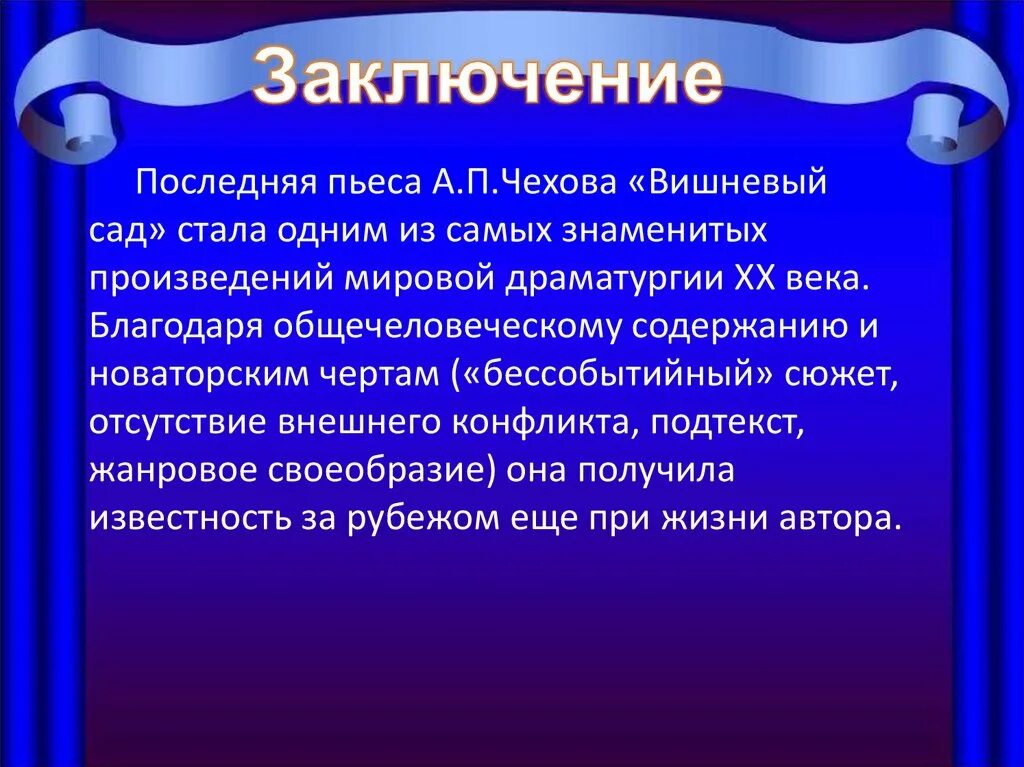 Заключение

Последняя пьеса А.П.Чехова «Вишневый сад» стала одним из самых знаменитых произведений мировой драматургии XX века. Благодаря общечеловеческому содержанию и новаторским чертам («бессобытийный» сюжет, отсутствие внешнего конфликта, подтекст, жанровое своеобразие) она получила известность за рубежом еще при жизни автора.